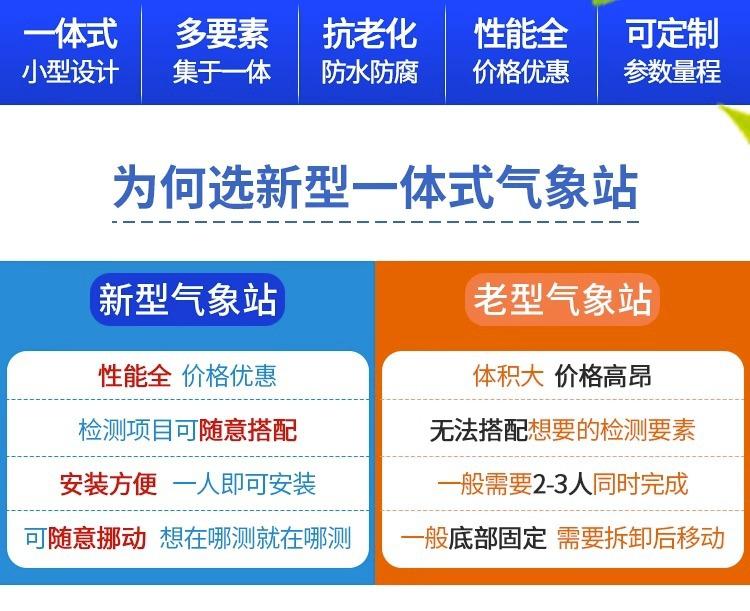 一体式
小型设计

多要素
集于一体

抗老化
防水防腐

性能全
价格优惠

可定制
参数量程

为何选新型一体式气象站

新型气象站

性能全 价格优惠

检测项目可随意搭配

安装方便 一人即可安装

可随意挪动 想在哪测就在哪测

老型气象站

体积大 价格高昂

无法搭配想要的检测要素

一般需要2-3人同时完成

一般底部固定 需要拆卸后移动